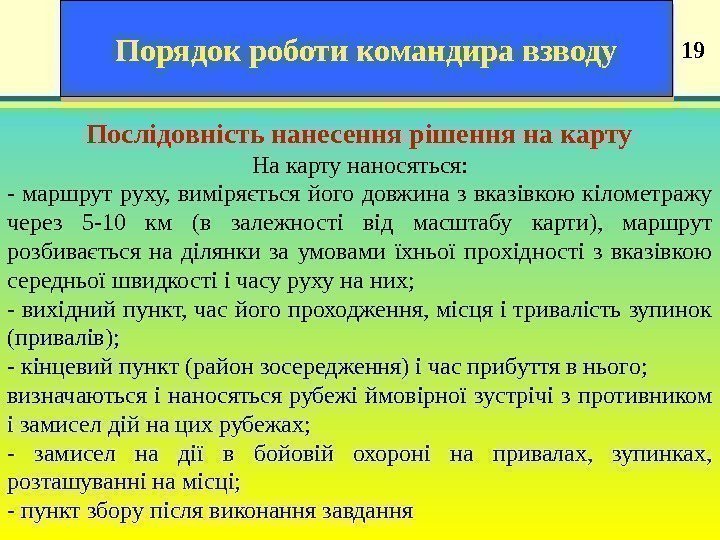 Порядок роботи командира взводу

19

Послідовність нанесення рішення на карту

На карту наносяться:

- маршрут руху, виміряється його довжина з вказівкою кілометражу через 5-10 км (в залежності від масштабу карти), маршрут розбивається на ділянки за умовами їхньої прохідності з вказівкою середньої швидкості і часу руху на них;

- вихідний пункт, час його проходження, місця і тривалість зупинок (привалів);

- кінцевий пункт (район зосередження) і час прибуття в нього;

визначаються і наносяться рубежі ймовірної зустрічі з противником і замисел дій на цих рубежах;

- замисел на дії в бойовій охороні на привалах, зупинках, розташуванні на місці;

- пункт збору після виконання завдання